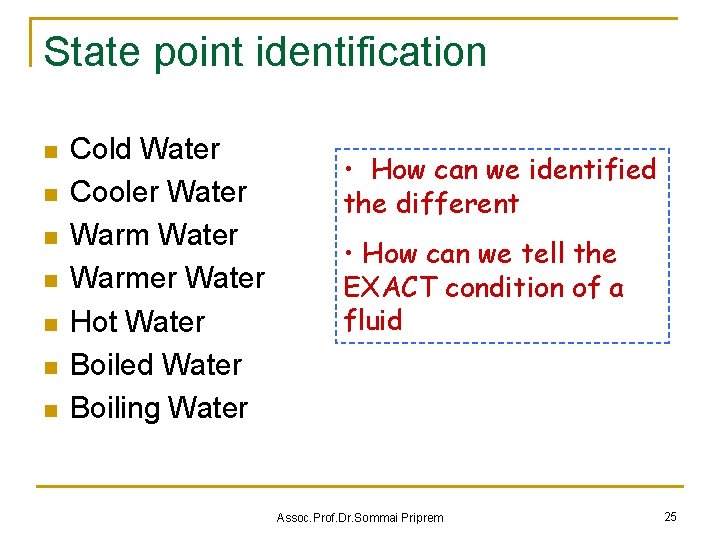 State point identification

- Cold Water
- Cooler Water
- Warm Water
- Warmer Water
- Hot Water
- Boiled Water
- Boiling Water

• How can we identified the different

• How can we tell the EXACT condition of a fluid

Assoc.Prof.Dr.Sommai Priprem

25